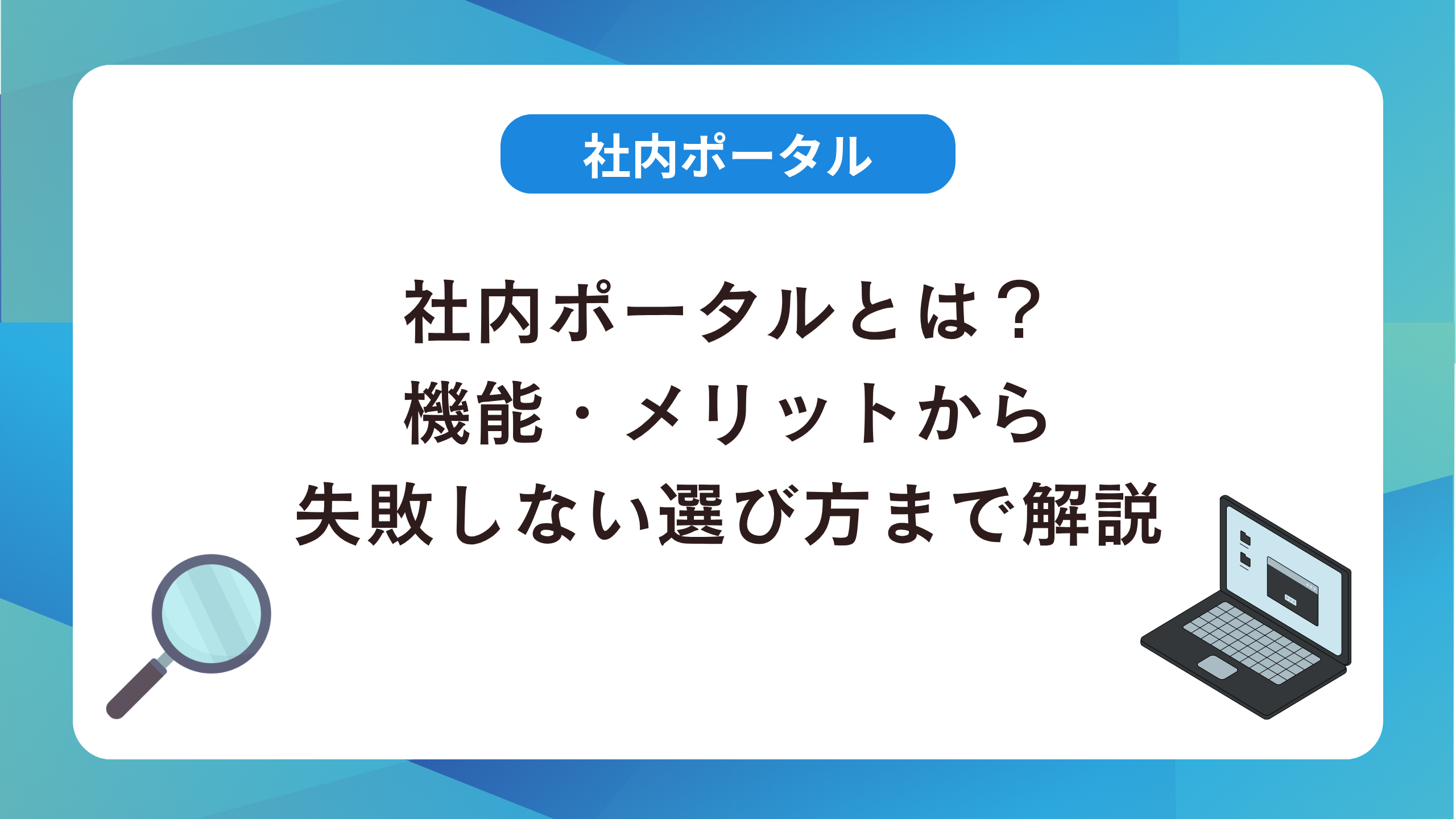 社内ポータル

社内ポータルとは？
機能・メリットから
失敗しない選び方まで解説